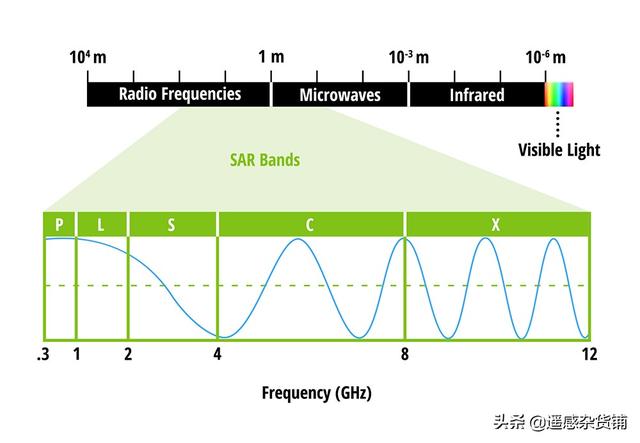 $10^4$ m
1 m
$10^{-3}$ m
$10^{-6}$ m
Radio Frequencies
Microwaves
Infrared
Visible Light
SAR Bands
P
L
S
C
X
.3
1
2
4
8
12
Frequency (GHz)
头条 @遥感杂货铺